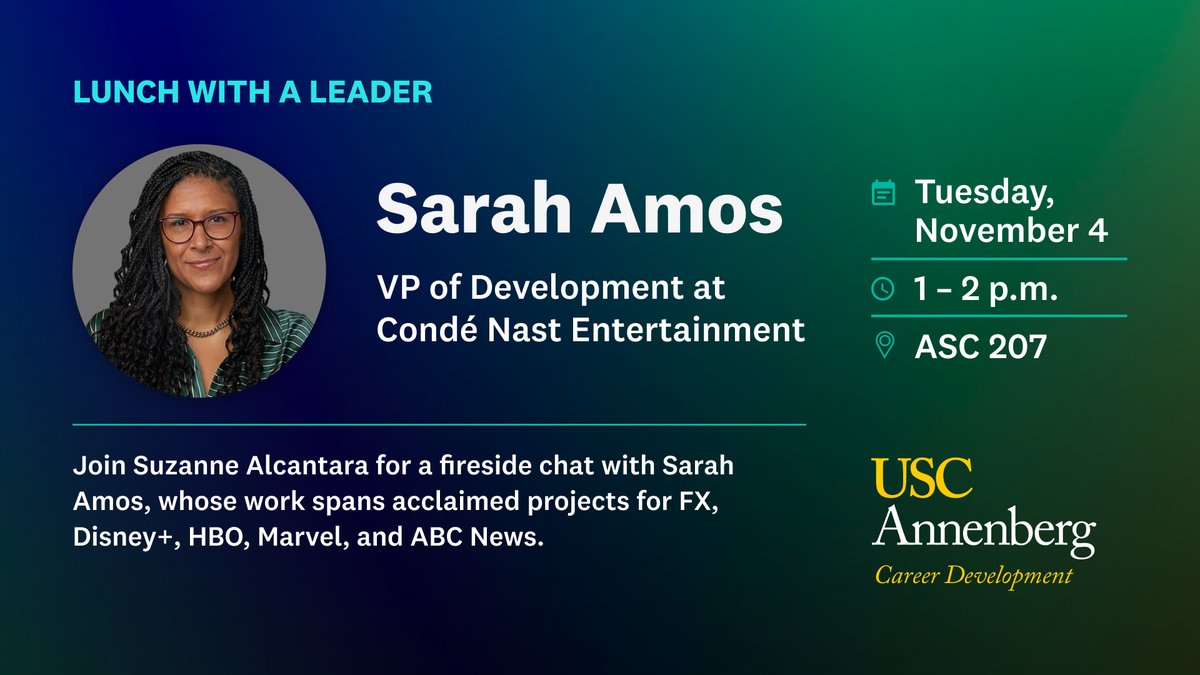 LUNCH WITH A LEADER

Sarah Amos

VP of Development at Condé Nast Entertainment

Tuesday, November 4

1 – 2 p.m.

ASC 207

Join Suzanne Alcantara for a fireside chat with Sarah Amos, whose work spans acclaimed projects for FX, Disney+, HBO, Marvel, and ABC News.

USC Annenberg
Career Development